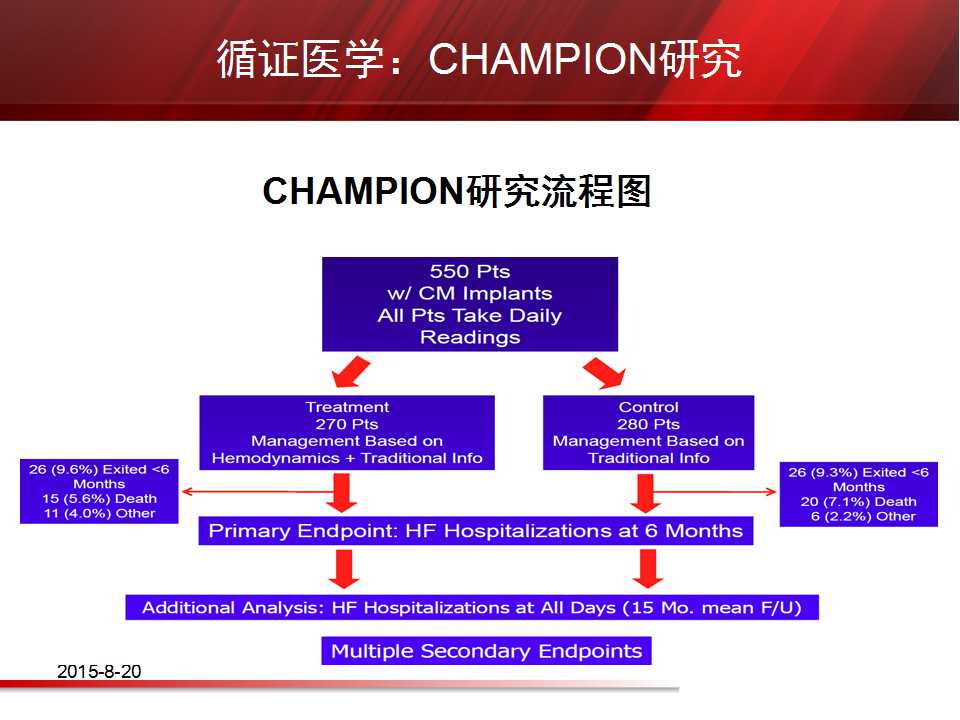 循证医学：CHAMPION研究

CHAMPION研究流程图

550 Pts
w/ CM Implants
All Pts Take Daily
Readings

Treatment
270 Pts
Management Based on
Hemodynamics + Traditional Info

Control
280 Pts
Management Based on
Traditional Info

26 (9.6%) Exited <6 Months
15 (5.6%) Death
11 (4.0%) Other

26 (9.3%) Exited <6 Months
20 (7.1%) Death
6 (2.2%) Other

Primary Endpoint: HF Hospitalizations at 6 Months

Additional Analysis: HF Hospitalizations at All Days (15 Mo. mean F/U)

Multiple Secondary Endpoints

2015-8-20